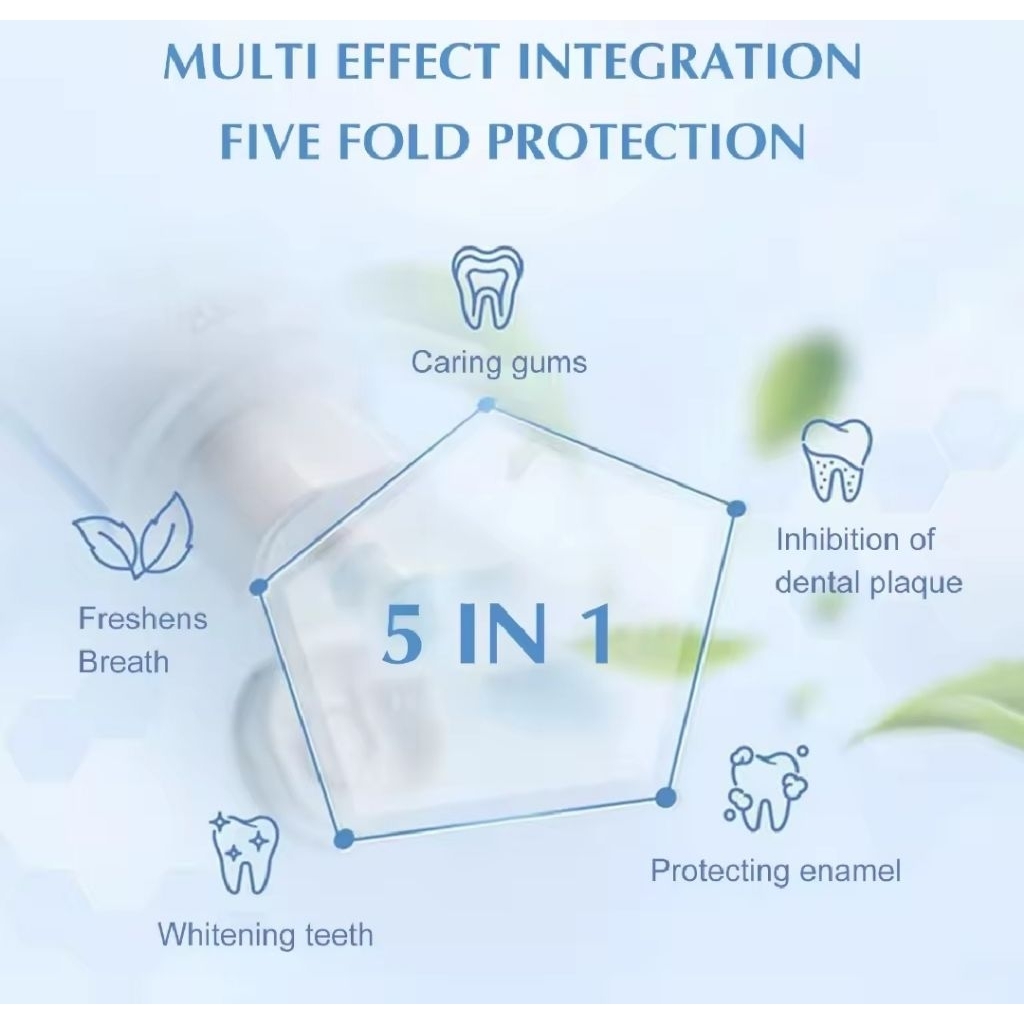 MULTI EFFECT INTEGRATION
FIVE FOLD PROTECTION

Caring gums

Inhibition of dental plaque

Freshens Breath

5 IN 1

Protecting enamel

Whitening teeth